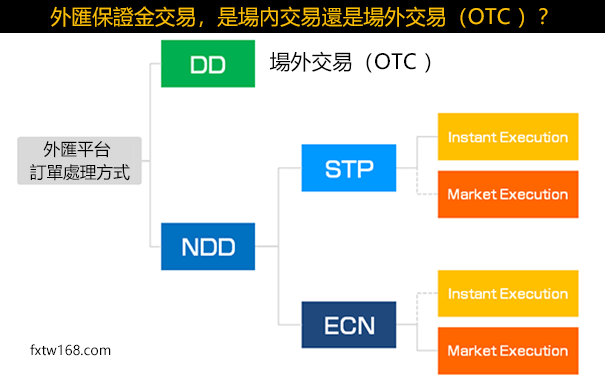 外匯保證金交易，是場內交易還是場外交易（OTC ）？

外匯平台
訂單處理方式

DD

場外交易（OTC ）

NDD

STP

Instant Execution

Market Execution

ECN

Instant Execution

Market Execution

fxtw168.com